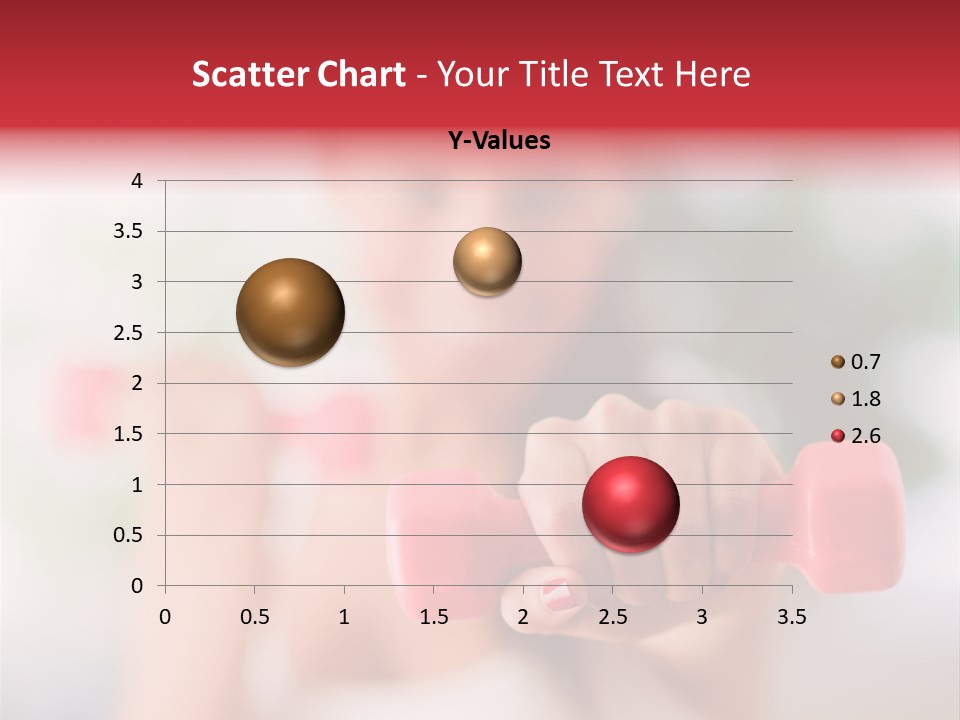 Scatter Chart - Your Title Text Here

Y-Values

4
3.5
3
2.5
2
1.5
1
0.5
0

0 0.5 1 1.5 2 2.5 3 3.5

0.7
1.8
2.6